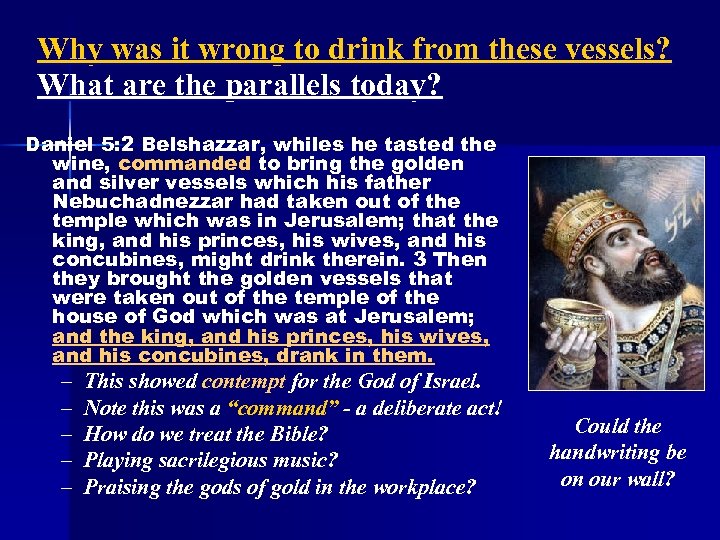 Why was it wrong to drink from these vessels?
What are the parallels today?

Daniel 5:2 Belshazzar, whiles he tasted the wine, commanded to bring the golden and silver vessels which his father Nebuchadnezzar had taken out of the temple which was in Jerusalem; that the king, and his princes, his wives, and his concubines, might drink therein. 3 Then they brought the golden vessels that were taken out of the temple of the house of God which was at Jerusalem; and the king, and his princes, his wives, and his concubines, drank in them.

– This showed contempt for the God of Israel.
– Note this was a "command" - a deliberate act!
– How do we treat the Bible?
– Playing sacrilegious music?
– Praising the gods of gold in the workplace?

Could the handwriting be on our wall?